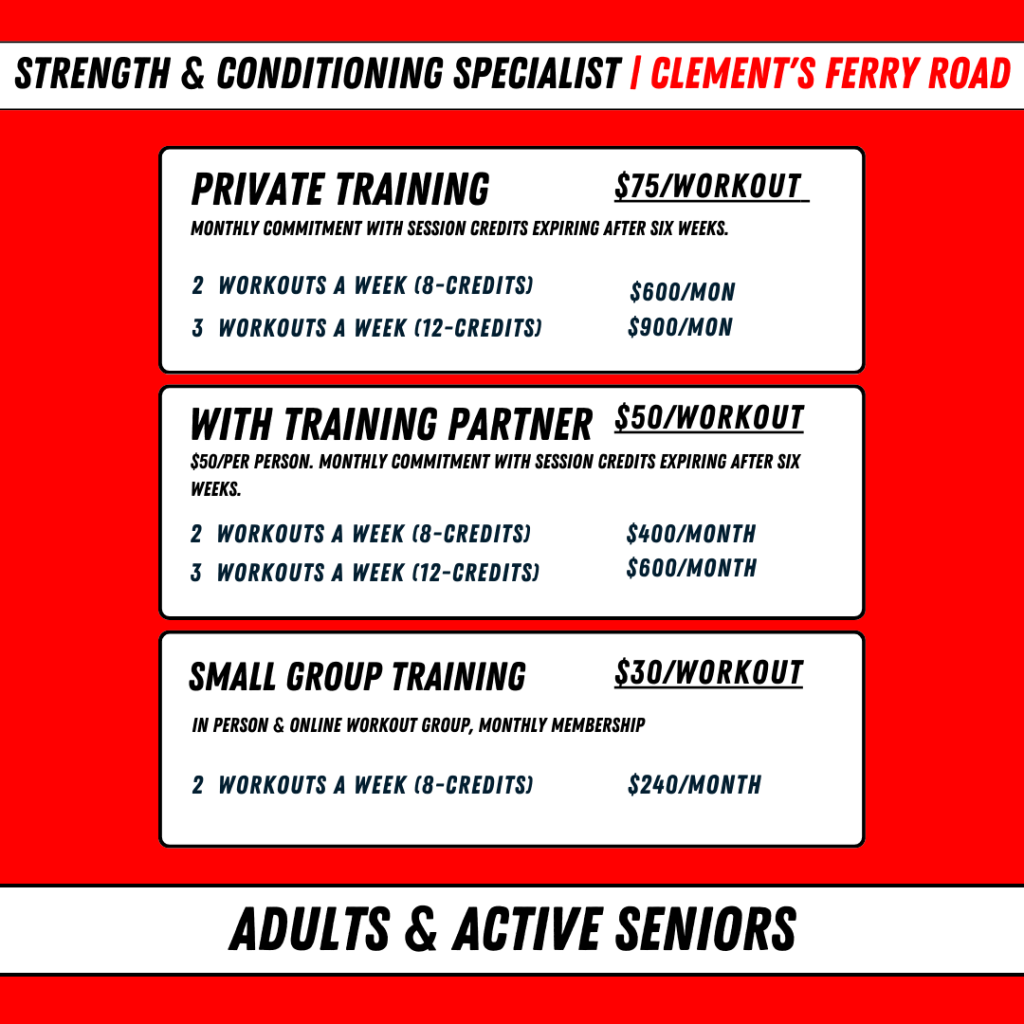 STRENGTH & CONDITIONING SPECIALIST | CLEMENT'S FERRY ROAD

PRIVATE TRAINING $75/WORKOUT

MONTHLY COMMITMENT WITH SESSION CREDITS EXPIRING AFTER SIX WEEKS.

2 WORKOUTS A WEEK (8-CREDITS) $600/MON

3 WORKOUTS A WEEK (12-CREDITS) $900/MON

WITH TRAINING PARTNER $50/WORKOUT

$50/PER PERSON. MONTHLY COMMITMENT WITH SESSION CREDITS EXPIRING AFTER SIX WEEKS.

2 WORKOUTS A WEEK (8-CREDITS) $400/MONTH

3 WORKOUTS A WEEK (12-CREDITS) $600/MONTH

SMALL GROUP TRAINING $30/WORKOUT

IN PERSON & ONLINE WORKOUT GROUP, MONTHLY MEMBERSHIP

2 WORKOUTS A WEEK (8-CREDITS) $240/MONTH

ADULTS & ACTIVE SENIORS